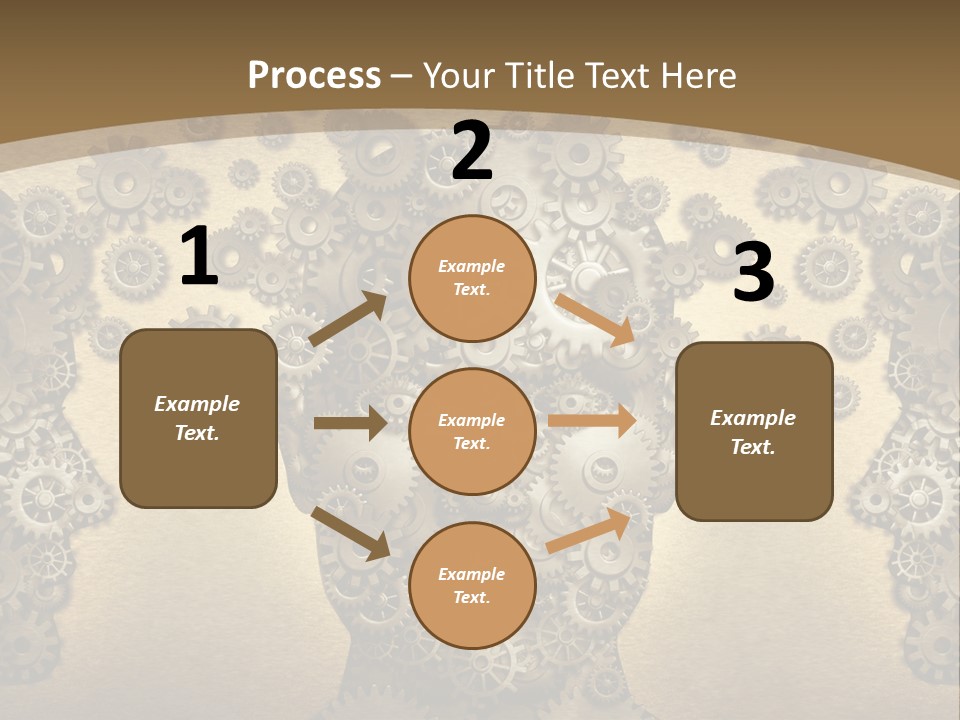 Process – Your Title Text Here

1

Example Text.

2

Example Text.

Example Text.

Example Text.

3

Example Text.